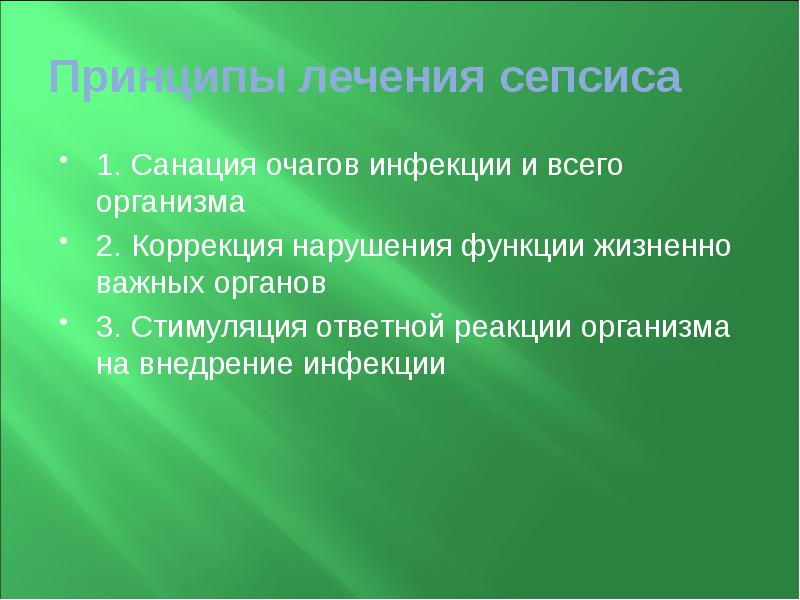 Принципы лечения сепсиса

• 1. Санация очагов инфекции и всего организма

• 2. Коррекция нарушения функции жизненно важных органов

• 3. Стимуляция ответной реакции организма на внедрение инфекции